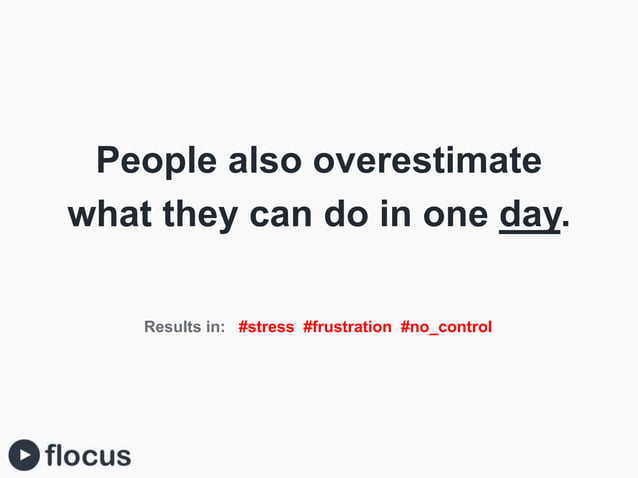 People also overestimate what they can do in one day.

Results in: #stress #frustration #no_control

flocus